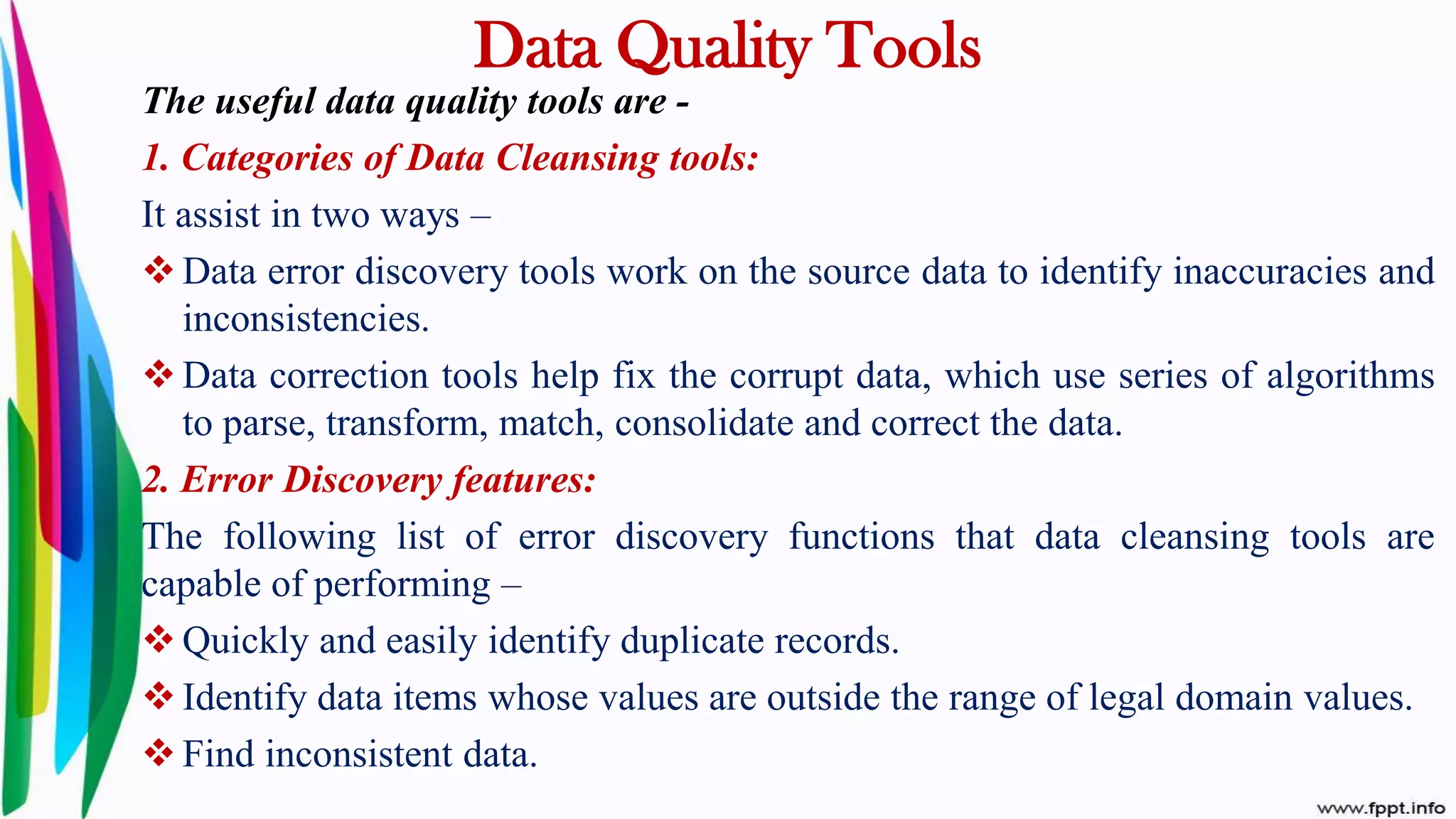 Data Quality Tools

The useful data quality tools are -

1. Categories of Data Cleansing tools:

It assist in two ways –

❖ Data error discovery tools work on the source data to identify inaccuracies and inconsistencies.

❖ Data correction tools help fix the corrupt data, which use series of algorithms to parse, transform, match, consolidate and correct the data.

2. Error Discovery features:

The following list of error discovery functions that data cleansing tools are capable of performing –

❖ Quickly and easily identify duplicate records.

❖ Identify data items whose values are outside the range of legal domain values.

❖ Find inconsistent data.

www.fppt.info